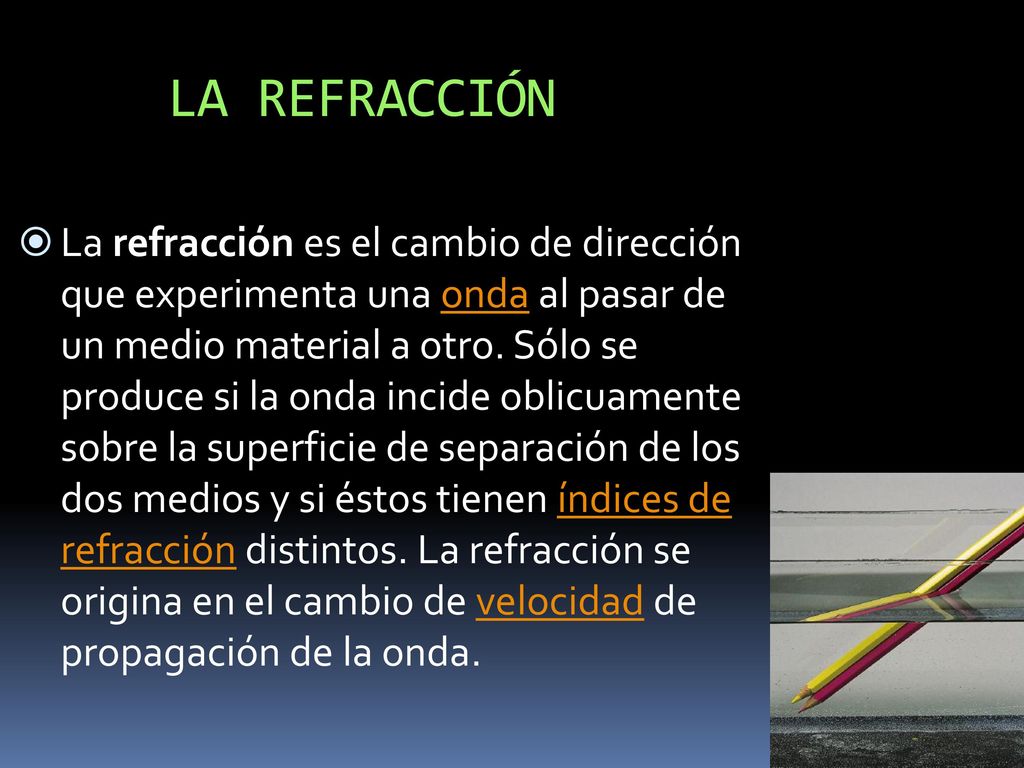 LA REFRACCIÓN

La refracción es el cambio de dirección que experimenta una onda al pasar de un medio material a otro. Sólo se produce si la onda incide oblicuamente sobre la superficie de separación de los dos medios y si éstos tienen índices de refracción distintos. La refracción se origina en el cambio de velocidad de propagación de la onda.